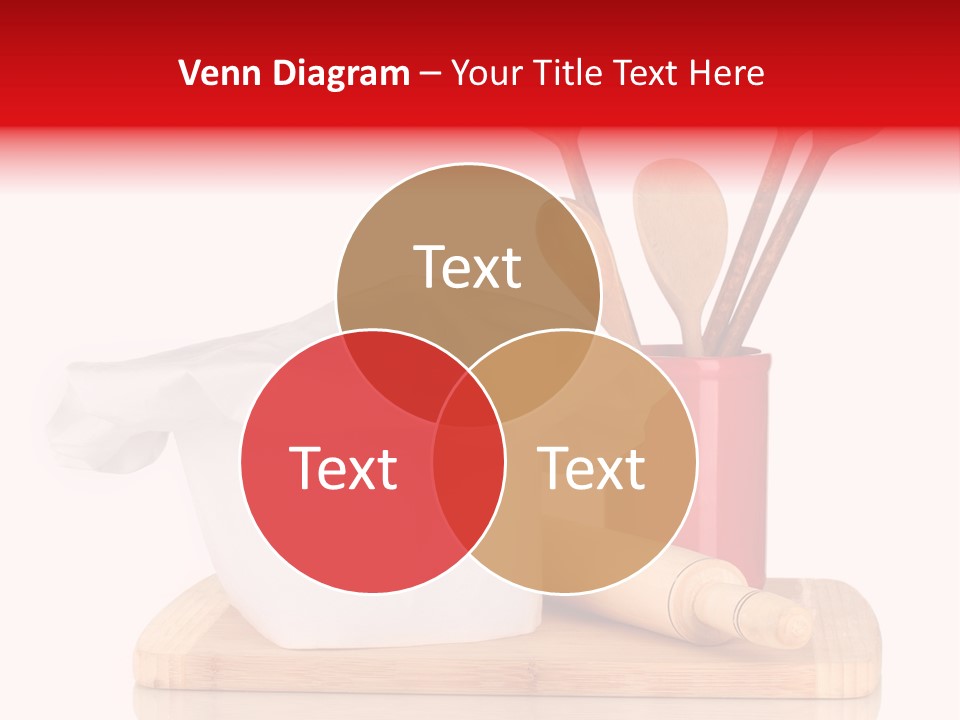 Venn Diagram – Your Title Text Here

Text

Text

Text